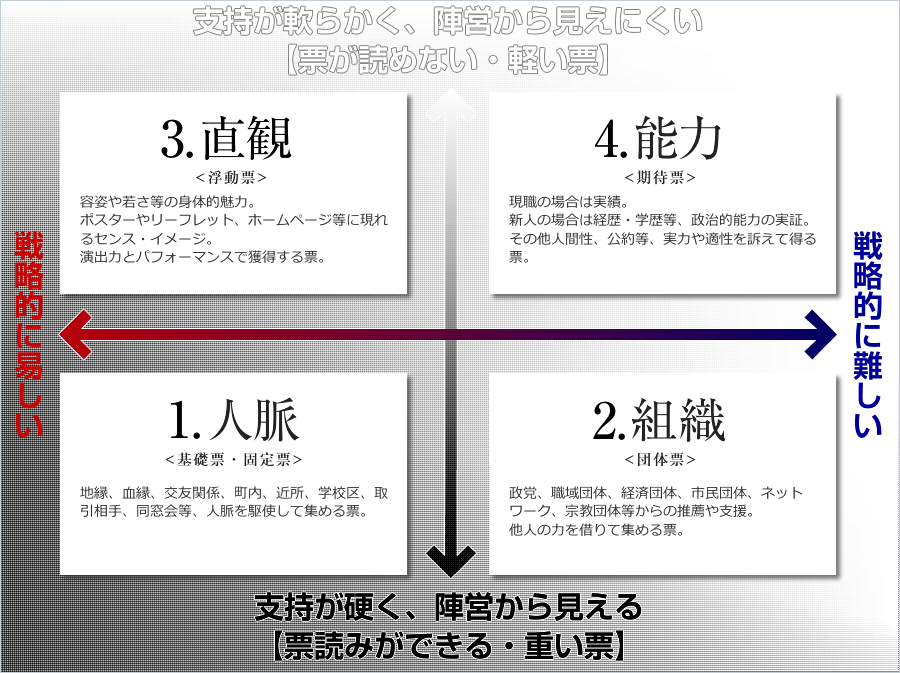 支持が軟らかく、陣営から見えにくい
【票が読めない・軽い票】

3.直観
<浮動票>
容姿や若さ等の身体的魅力。
ポスターやリーフレット、ホームページ等に現れるセンス・イメージ。
演出力とパフォーマンスで獲得する票。

4.能力
<期待票>
現職の場合は実績。
新人の場合は経歴・学歴等、政治的能力の実証。
その他人間性、公約等、実力や適性を訴えて得る票。

戦略的に易しい

戦略的に難しい

1.人脈
<基礎票・固定票>
地縁、血縁、交友関係、町内、近所、学校区、取引相手、同窓会等、人脈を駆使して集める票。

2.組織
<団体票>
政党、職域団体、経済団体、市民団体、ネットワーク、宗教団体等からの推薦や支援。
他人の力を借りて集める票。

支持が硬く、陣営から見える
【票読みができる・重い票】